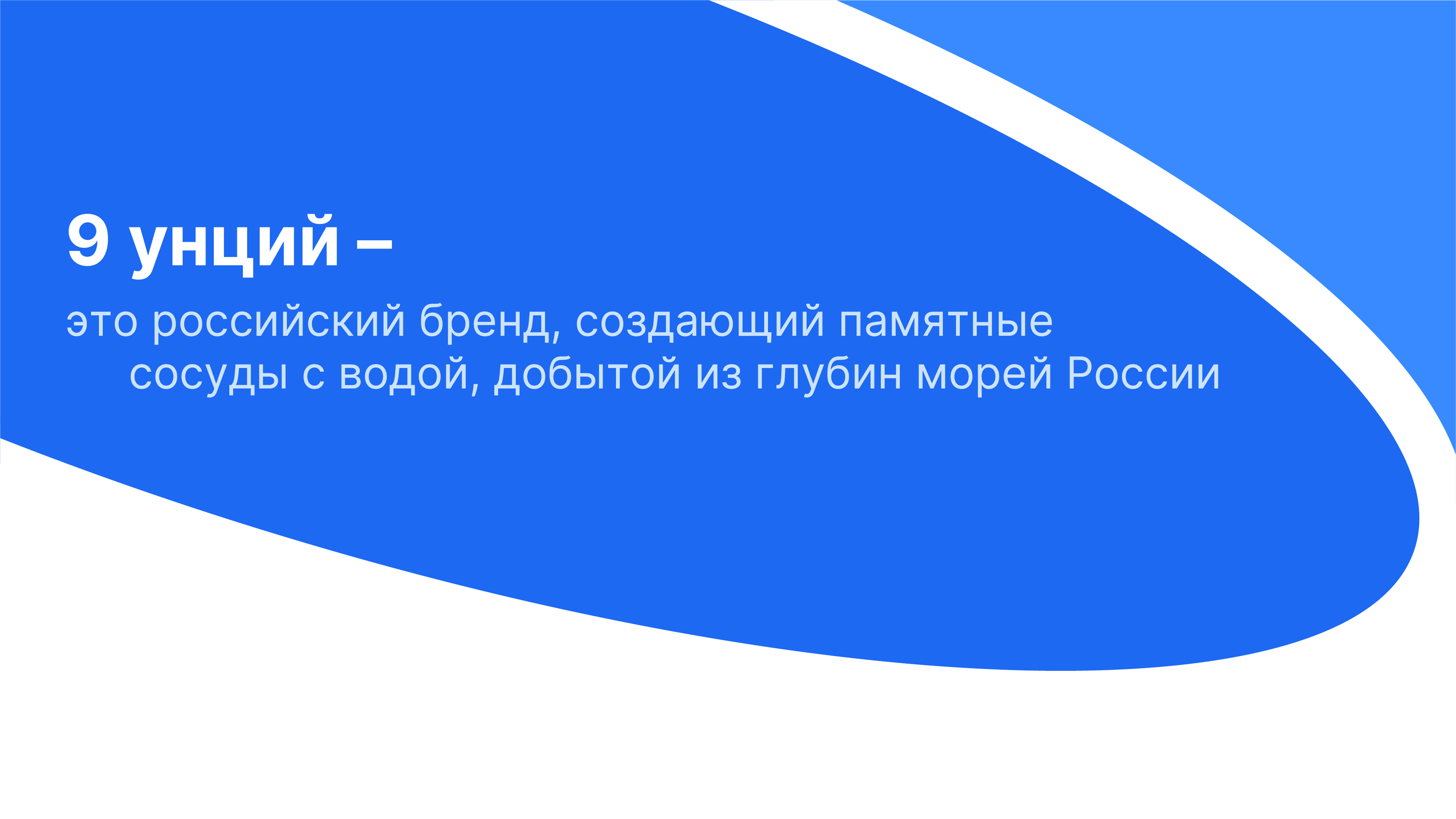 9 унций –

это российский бренд, создающий памятные сосуды с водой, добытой из глубин морей России